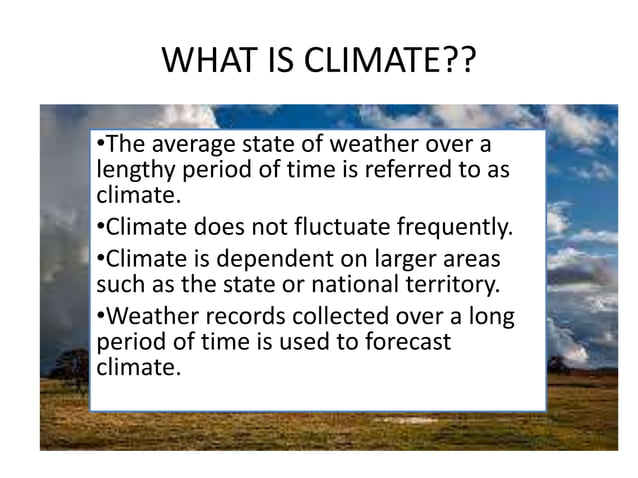 WHAT IS CLIMATE??

•The average state of weather over a lengthy period of time is referred to as climate.

•Climate does not fluctuate frequently.

•Climate is dependent on larger areas such as the state or national territory.

•Weather records collected over a long period of time is used to forecast climate.